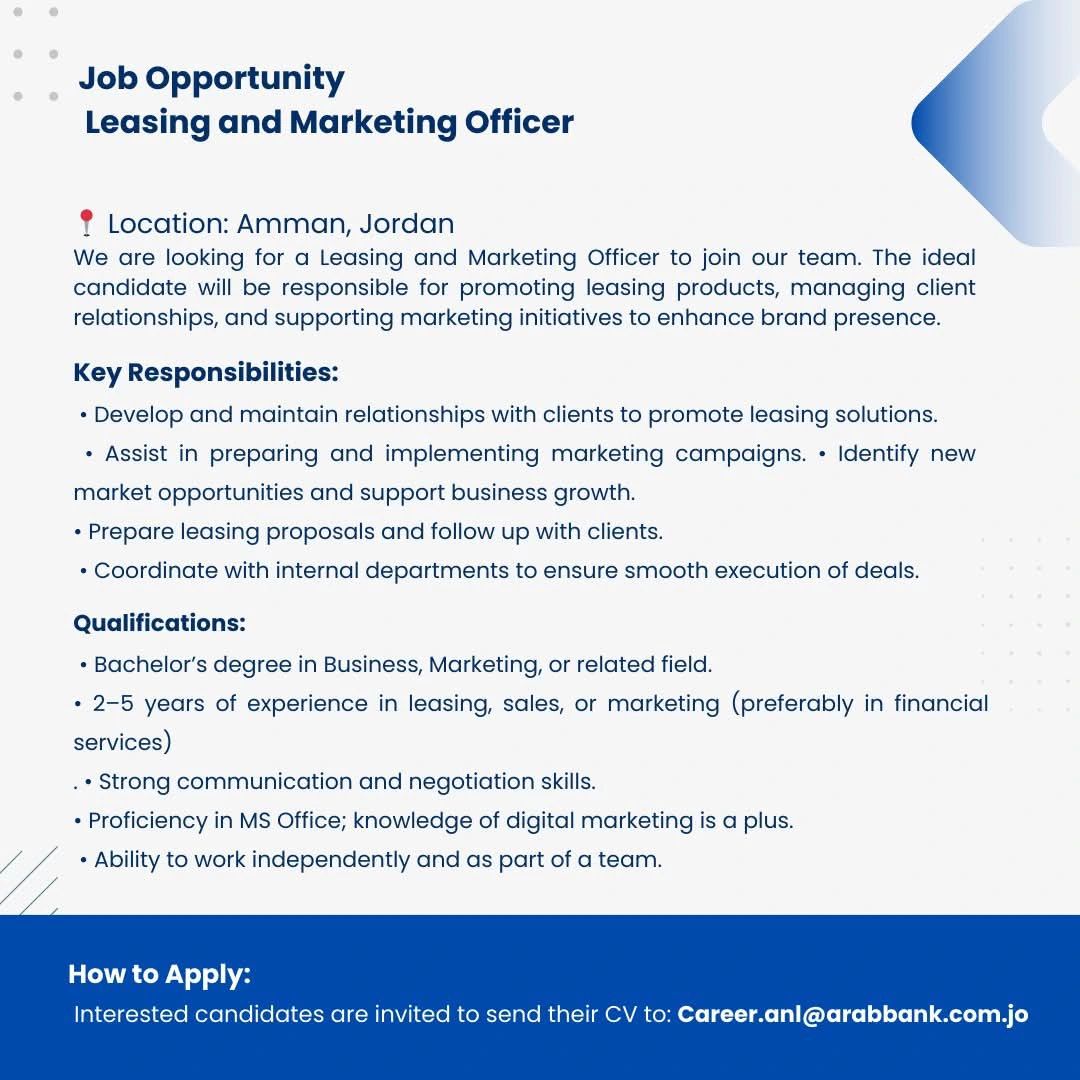 Job Opportunity
Leasing and Marketing Officer

📍 Location: Amman, Jordan
We are looking for a Leasing and Marketing Officer to join our team. The ideal candidate will be responsible for promoting leasing products, managing client relationships, and supporting marketing initiatives to enhance brand presence.

Key Responsibilities:
• Develop and maintain relationships with clients to promote leasing solutions.
• Assist in preparing and implementing marketing campaigns. • Identify new market opportunities and support business growth.
• Prepare leasing proposals and follow up with clients.
• Coordinate with internal departments to ensure smooth execution of deals.

Qualifications:
• Bachelor's degree in Business, Marketing, or related field.
• 2–5 years of experience in leasing, sales, or marketing (preferably in financial services)
. • Strong communication and negotiation skills.
• Proficiency in MS Office; knowledge of digital marketing is a plus.
• Ability to work independently and as part of a team.

How to Apply:
Interested candidates are invited to send their CV to: Career.anl@arabbank.com.jo